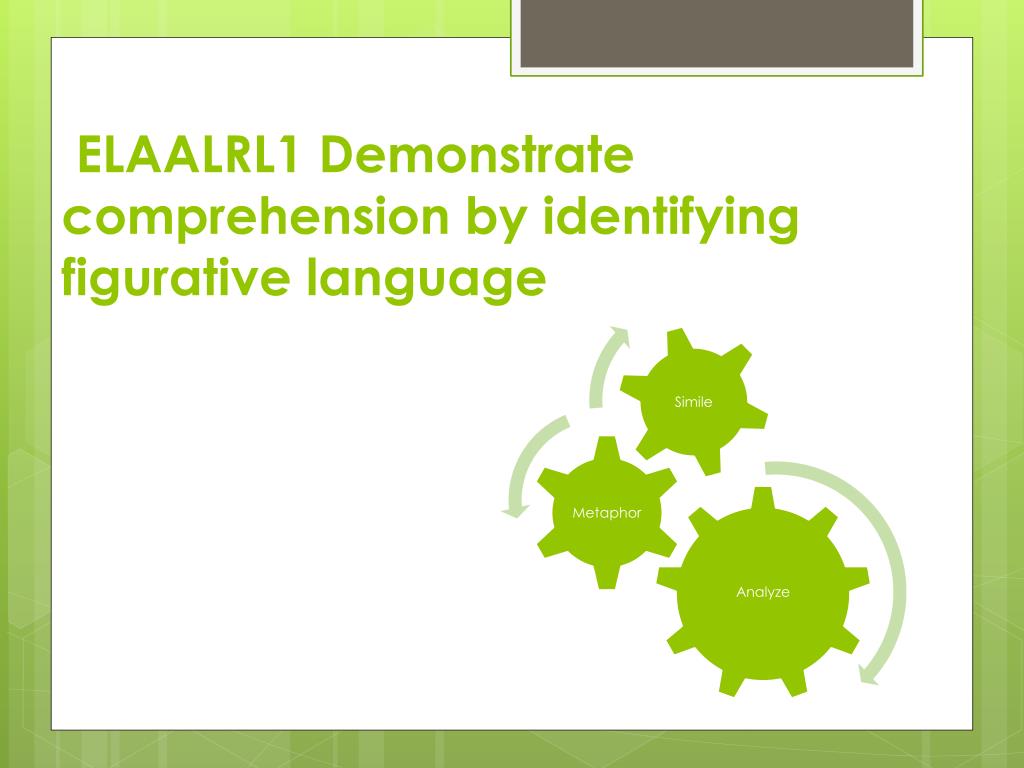 ELAALRL1 Demonstrate comprehension by identifying figurative language

Simile

Metaphor

Analyze